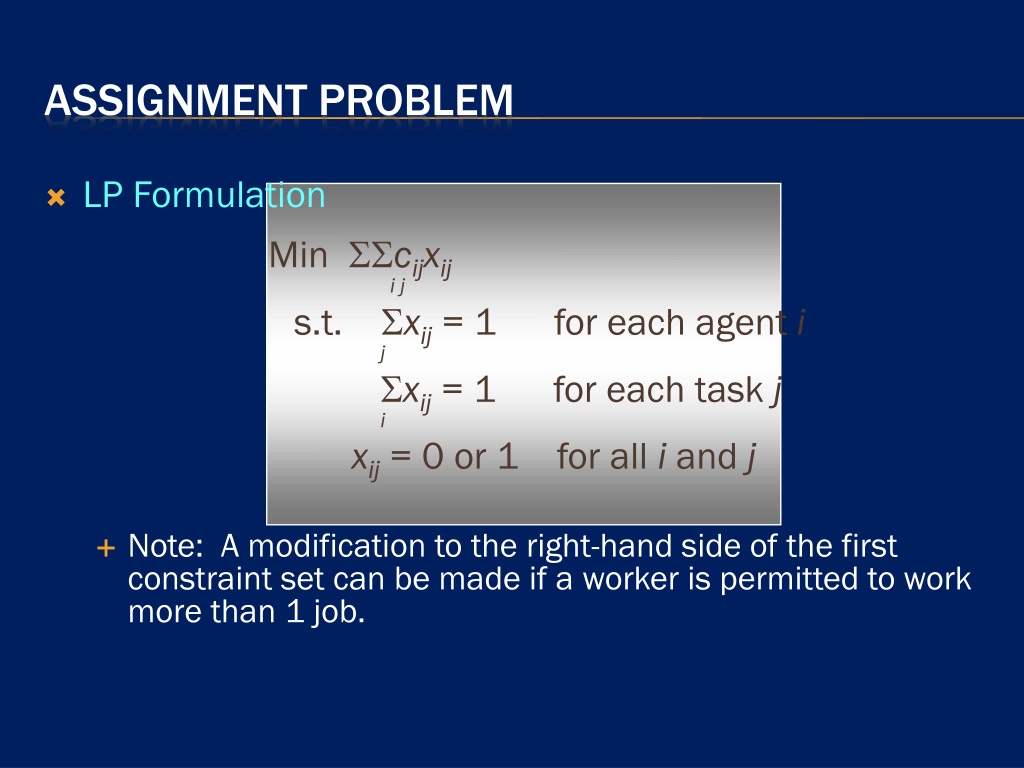 ASSIGNMENT PROBLEM

LP Formulation

Min $\sum_{i}\sum_{j} c_{ij}x_{ij}$

s.t. $\sum_{j} x_{ij} = 1$ for each agent $i$

$\sum_{i} x_{ij} = 1$ for each task $j$

$x_{ij} = 0$ or $1$ for all $i$ and $j$

Note: A modification to the right-hand side of the first constraint set can be made if a worker is permitted to work more than 1 job.